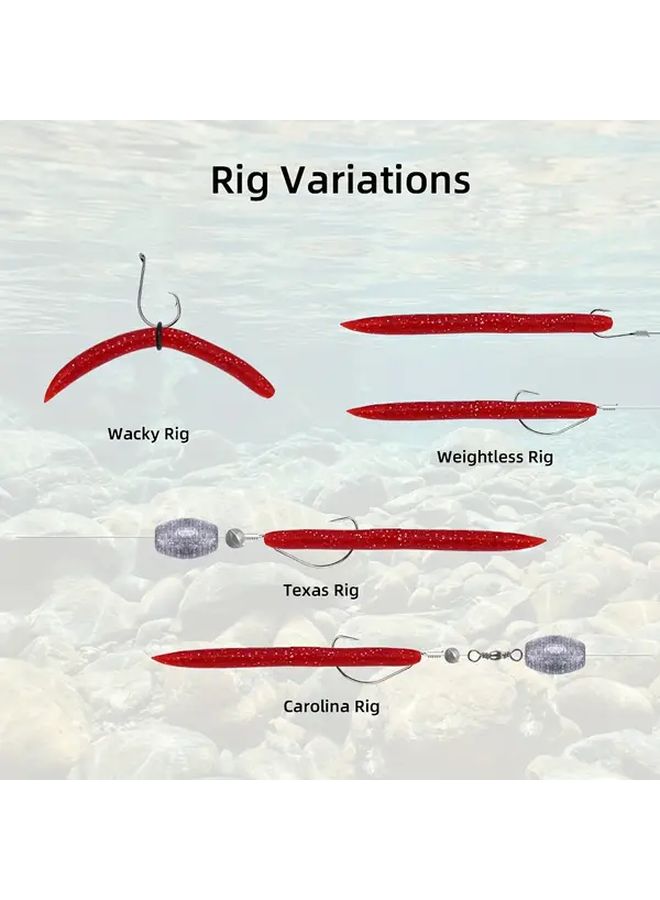 Rig Variations

Wacky Rig

Weightless Rig

Texas Rig

Carolina Rig